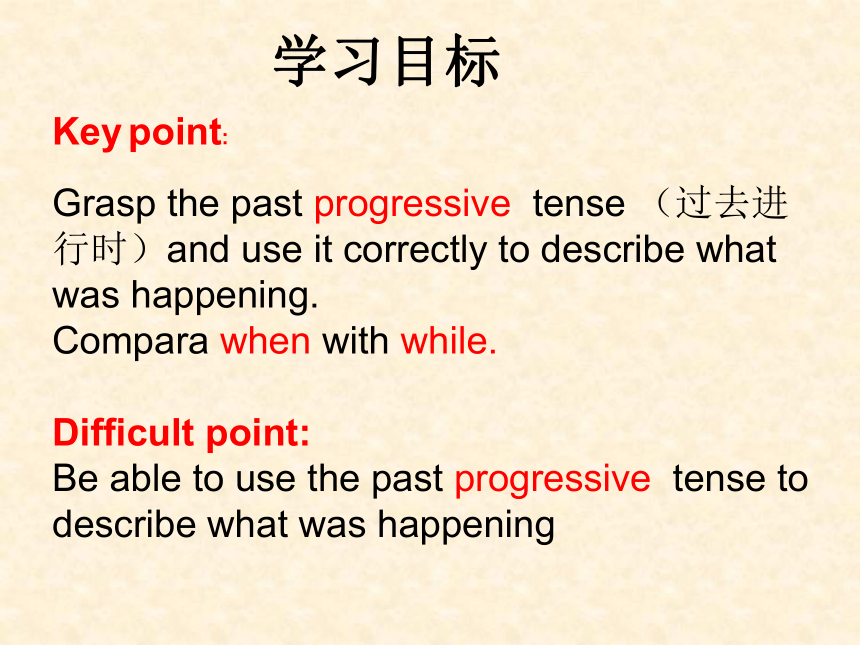 学习目标

Key point:

Grasp the past progressive tense （过去进行时）and use it correctly to describe what was happening.
Compara when with while.

Difficult point:
Be able to use the past progressive tense to describe what was happening